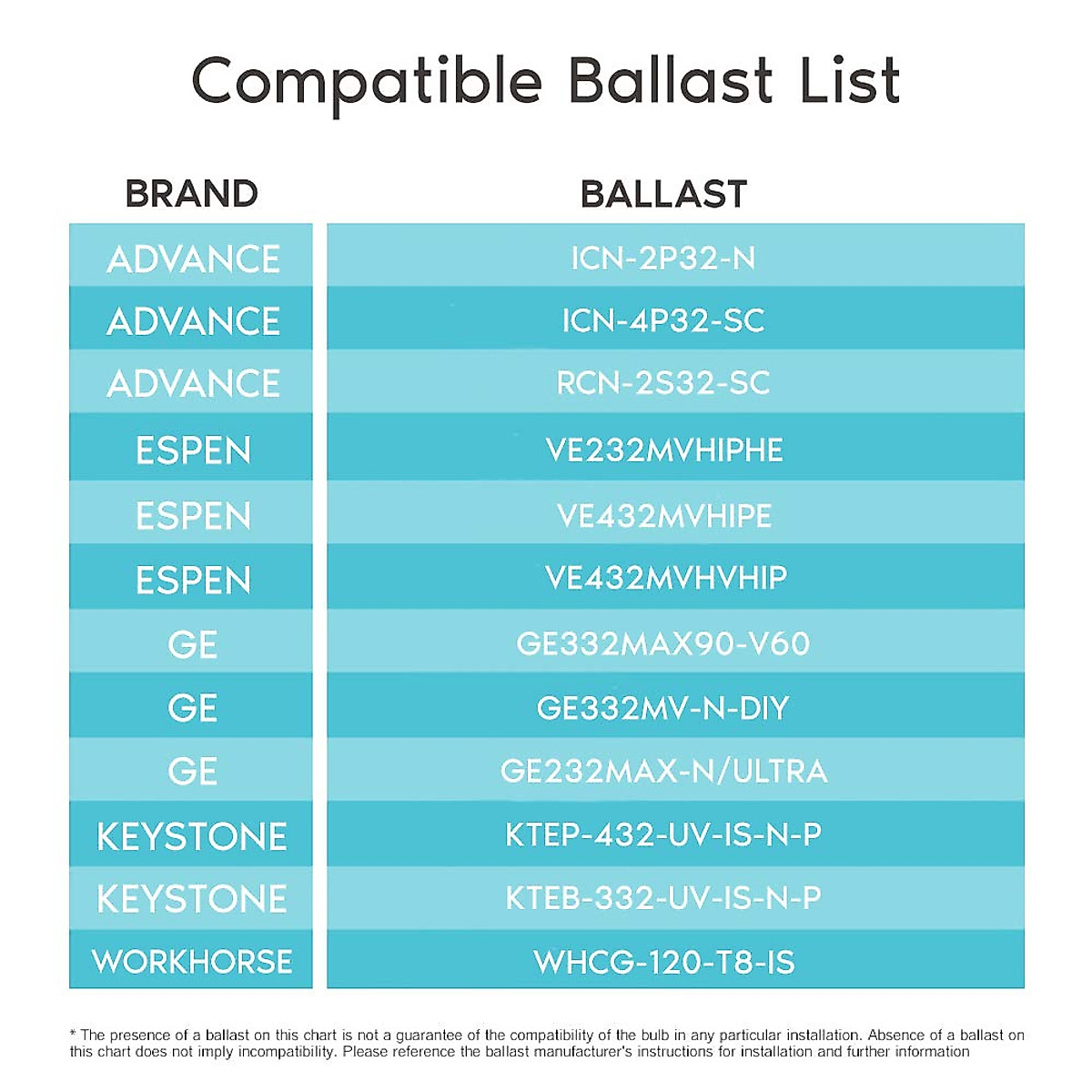 Compatible Ballast List

| BRAND | BALLAST |
|---|---|
| ADVANCE | ICN-2P32-N |
| ADVANCE | ICN-4P32-SC |
| ADVANCE | RCN-2S32-SC |
| ESPEN | VE232MVHIPHE |
| ESPEN | VE432MVHIPE |
| ESPEN | VE432MVHVHIP |
| GE | GE332MAX90-V60 |
| GE | GE332MV-N-DIY |
| GE | GE232MAX-N/ULTRA |
| KEYSTONE | KTEP-432-UV-IS-N-P |
| KEYSTONE | KTEB-332-UV-IS-N-P |
| WORKHORSE | WHCG-120-T8-IS |

* The presence of a ballast on this chart is not a guarantee of the compatibility of the bulb in any particular installation. Absence of a ballast on this chart does not imply incompatibility. Please reference the ballast manufacturer's instructions for installation and further information